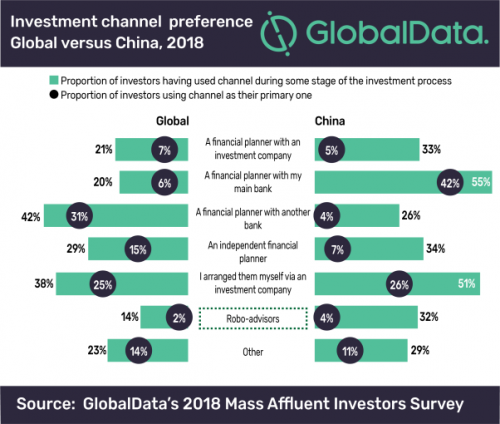 Investment channel preference
Global versus China, 2018

GlobalData.

Proportion of investors having used channel during some stage of the investment process
Proportion of investors using channel as their primary one

Global

China

21% 7% A financial planner with an investment company 5% 33%

20% 6% A financial planner with my main bank 42% 55%

42% 31% A financial planner with another bank 4% 26%

29% 15% An independent financial planner 7% 34%

38% 25% I arranged them myself via an investment company 26% 51%

14% 2% Robo-advisors 4% 32%

23% 14% Other 11% 29%

Source: GlobalData's 2018 Mass Affluent Investors Survey